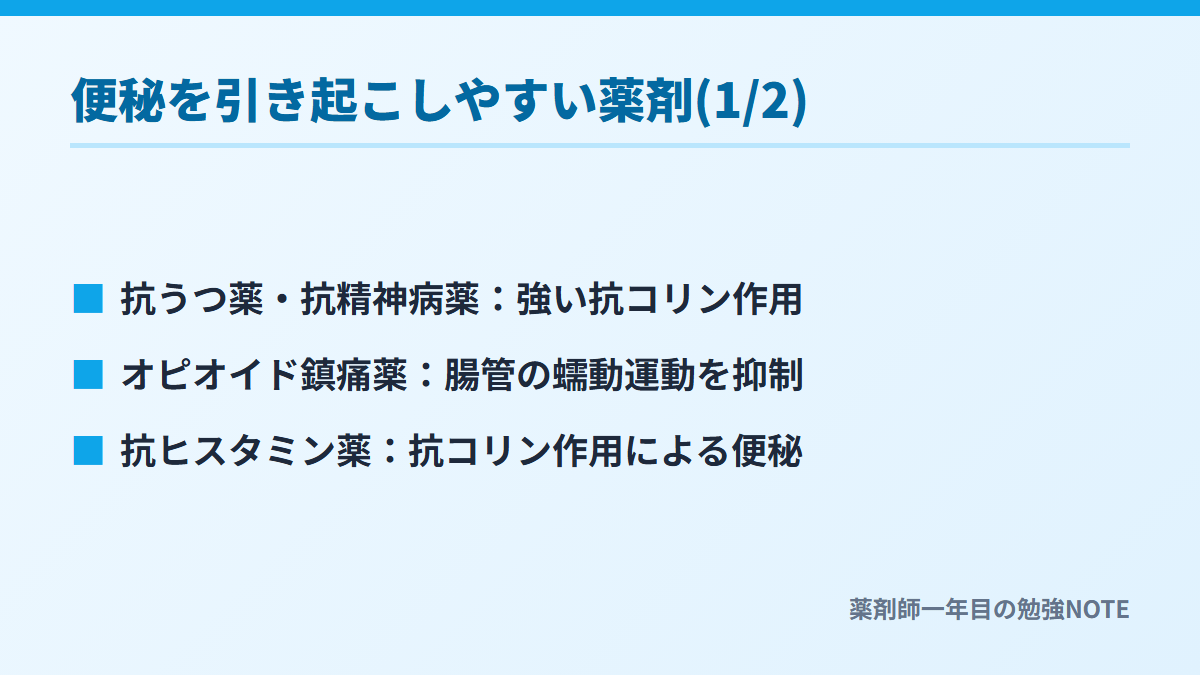 便秘を引き起こしやすい薬剤(1/2)

■ 抗うつ薬・抗精神病薬：強い抗コリン作用

■ オピオイド鎮痛薬：腸管の蠕動運動を抑制

■ 抗ヒスタミン薬：抗コリン作用による便秘

薬剤師一年目の勉強NOTE